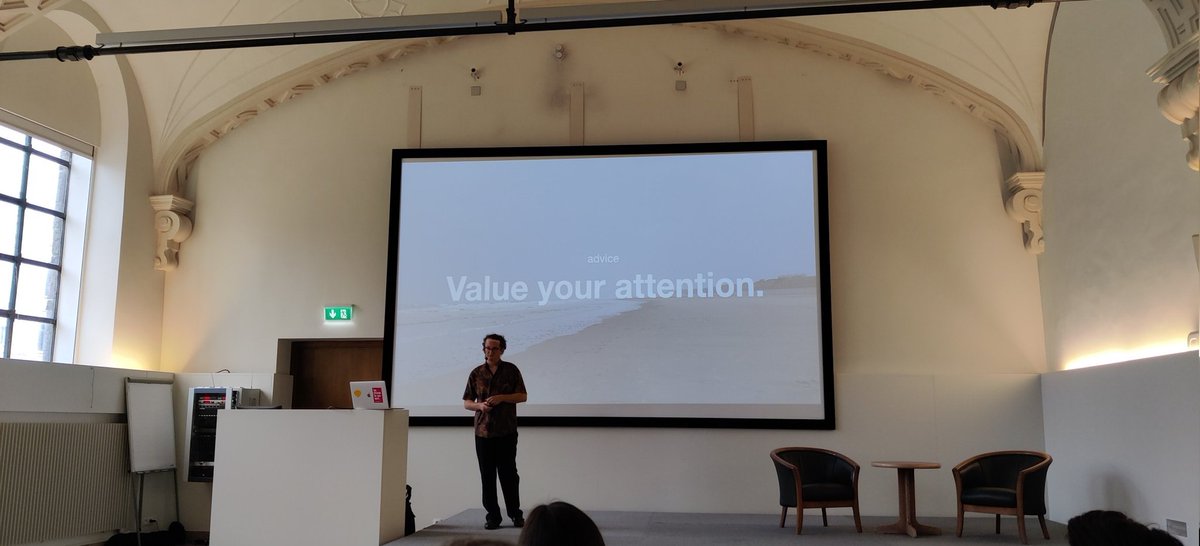 advice
Value your attention.